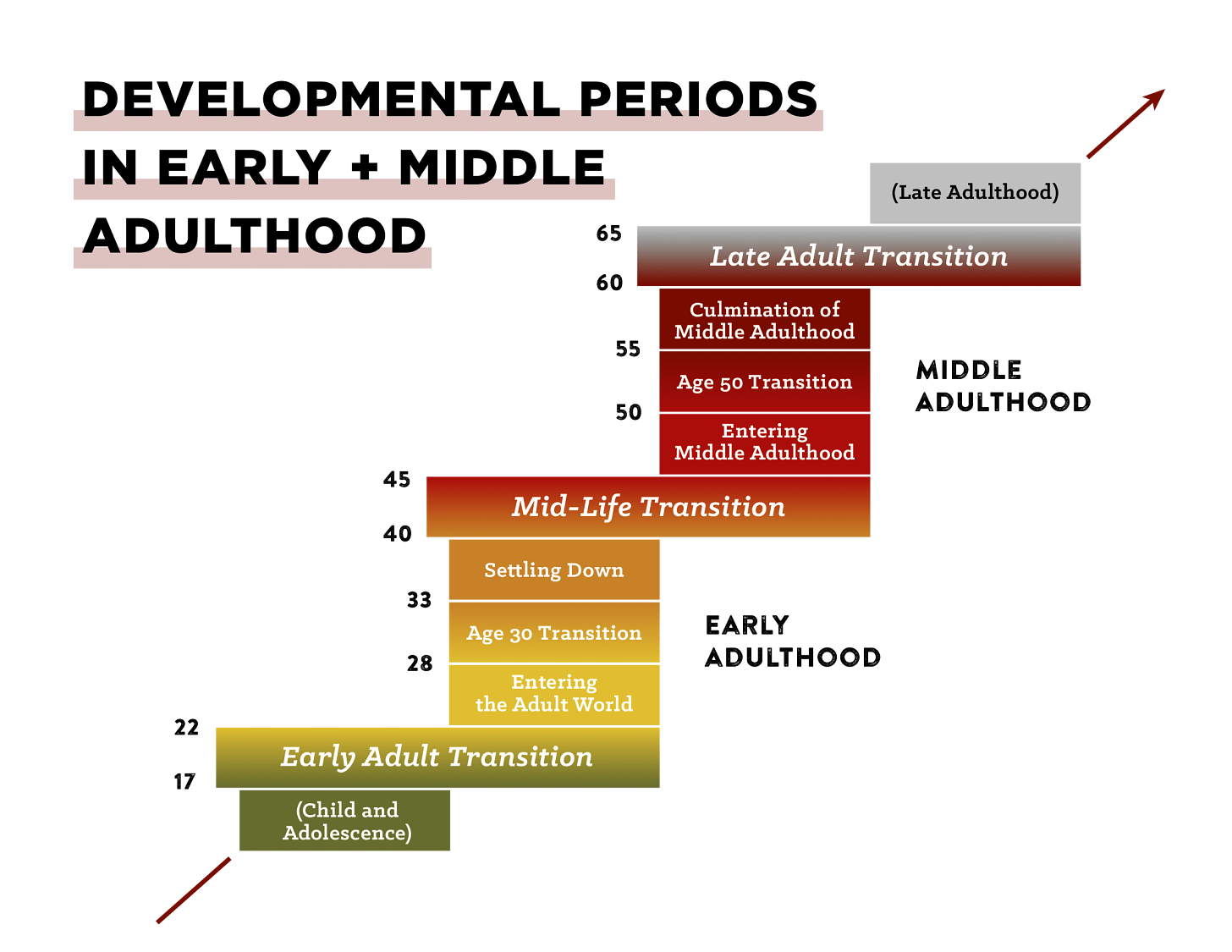 DEVELOPMENTAL PERIODS IN EARLY + MIDDLE ADULTHOOD

(Late Adulthood)

65

Late Adult Transition

60

Culmination of Middle Adulthood

55

Age 50 Transition

50

Entering Middle Adulthood

MIDDLE ADULTHOOD

45

Mid-Life Transition

40

Settling Down

33

Age 30 Transition

28

Entering the Adult World

EARLY ADULTHOOD

22

Early Adult Transition

17

(Child and Adolescence)